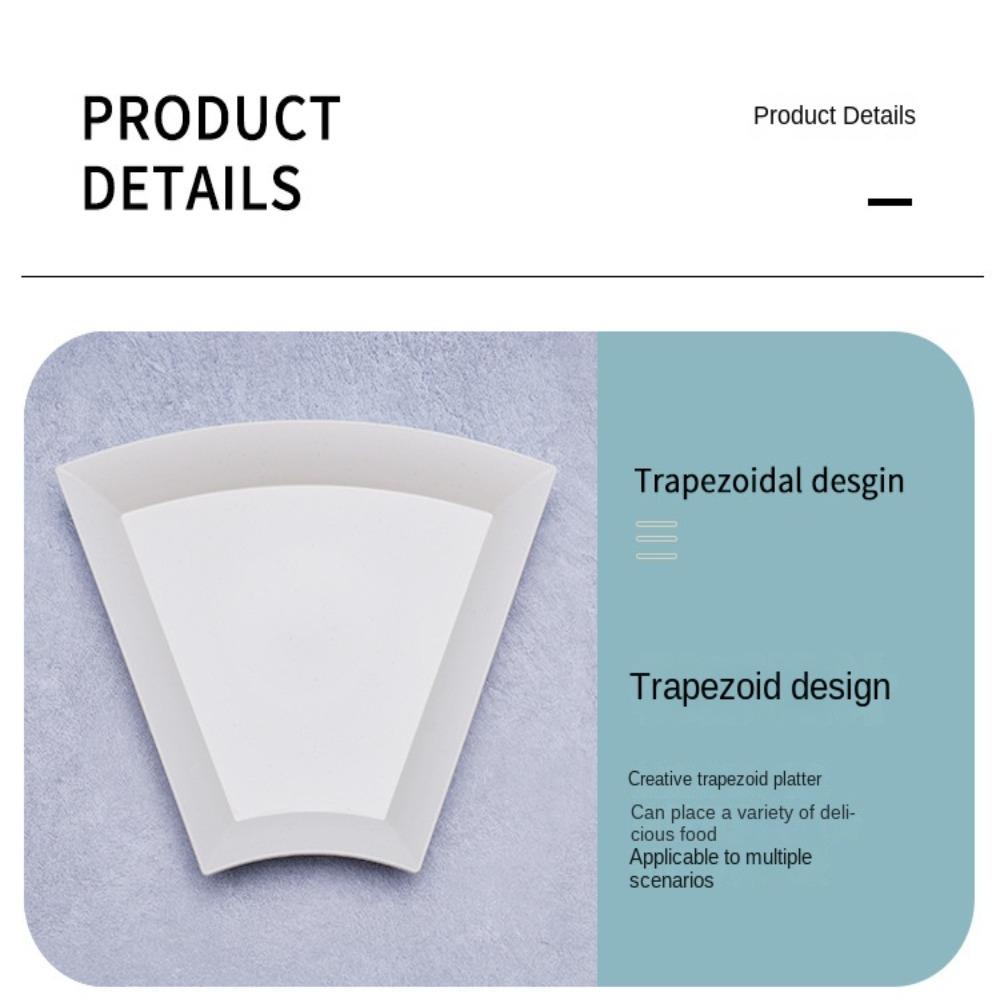 PRODUCT DETAILS

Product Details

Trapezoidal desgin

Trapezoid design

Creative trapezoid platter

Can place a variety of delicious food

Applicable to multiple scenarios